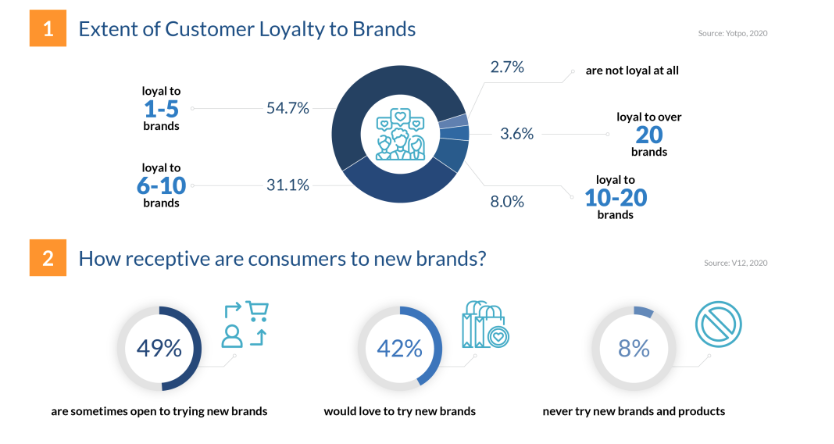 1 Extent of Customer Loyalty to Brands

Source: Yotpo, 2020

loyal to
1-5
brands

54.7%

loyal to
6-10
brands

31.1%

2.7%

are not loyal at all

3.6%

loyal to over
20
brands

8.0%

loyal to
10-20
brands

2 How receptive are consumers to new brands?

Source: V12, 2020

49%

are sometimes open to trying new brands

42%

would love to try new brands

8%

never try new brands and products